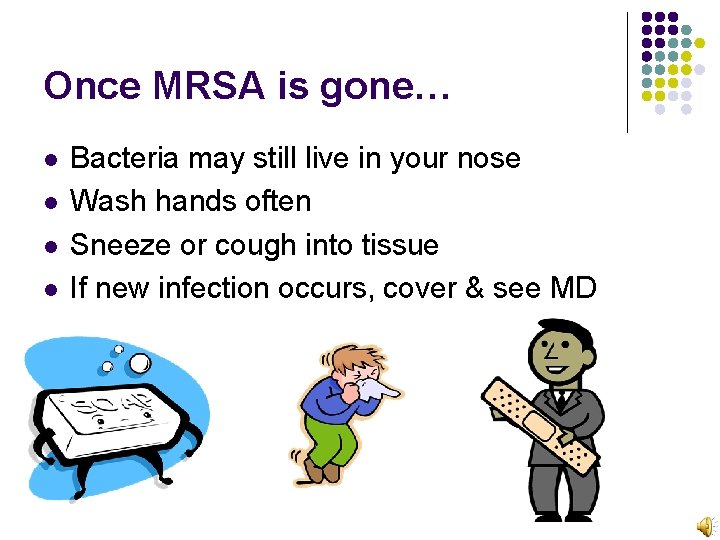 Once MRSA is gone…

- Bacteria may still live in your nose
- Wash hands often
- Sneeze or cough into tissue
- If new infection occurs, cover & see MD

SOAP